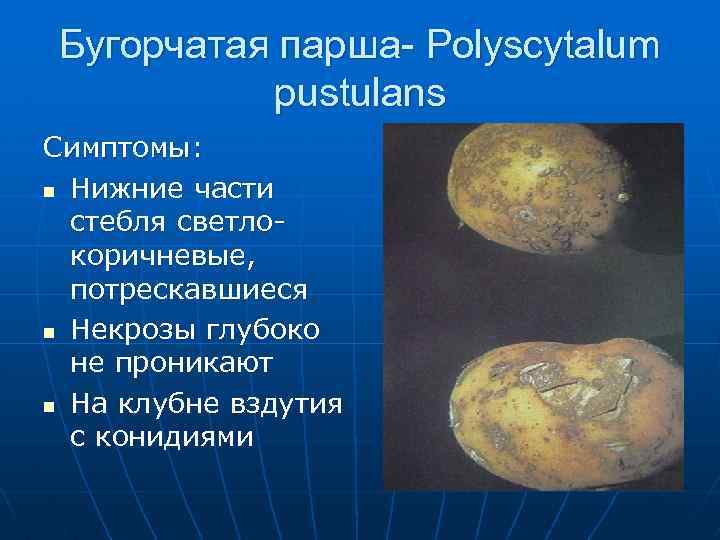 Бугорчатая парша- Polyscytalum pustulans

Симптомы:

- Нижние части стебля светло-коричневые, потрескавшиеся
- Некрозы глубоко не проникают
- На клубне вздутия с конидиями